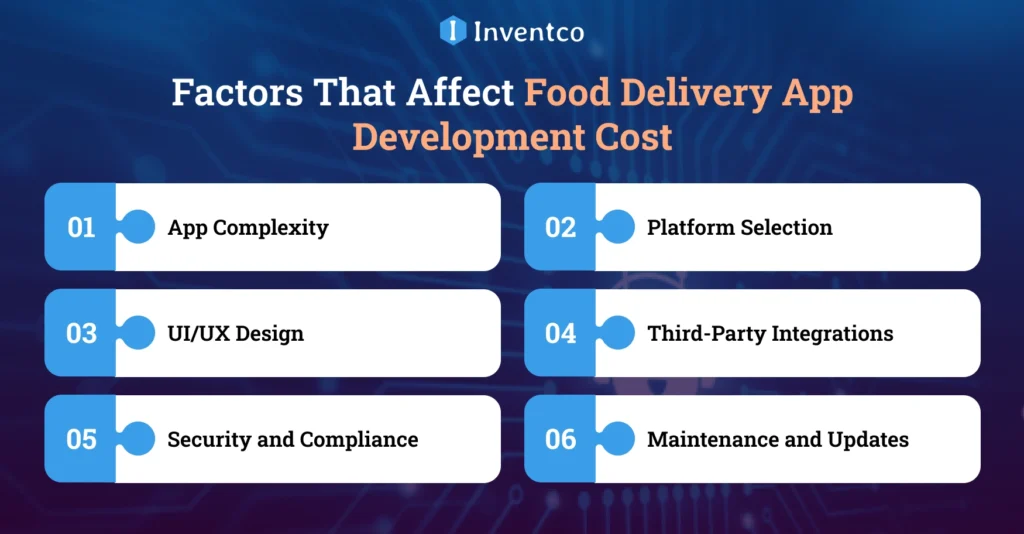 Inventco

Factors That Affect Food Delivery App Development Cost

01 App Complexity

02 Platform Selection

03 UI/UX Design

04 Third-Party Integrations

05 Security and Compliance

06 Maintenance and Updates